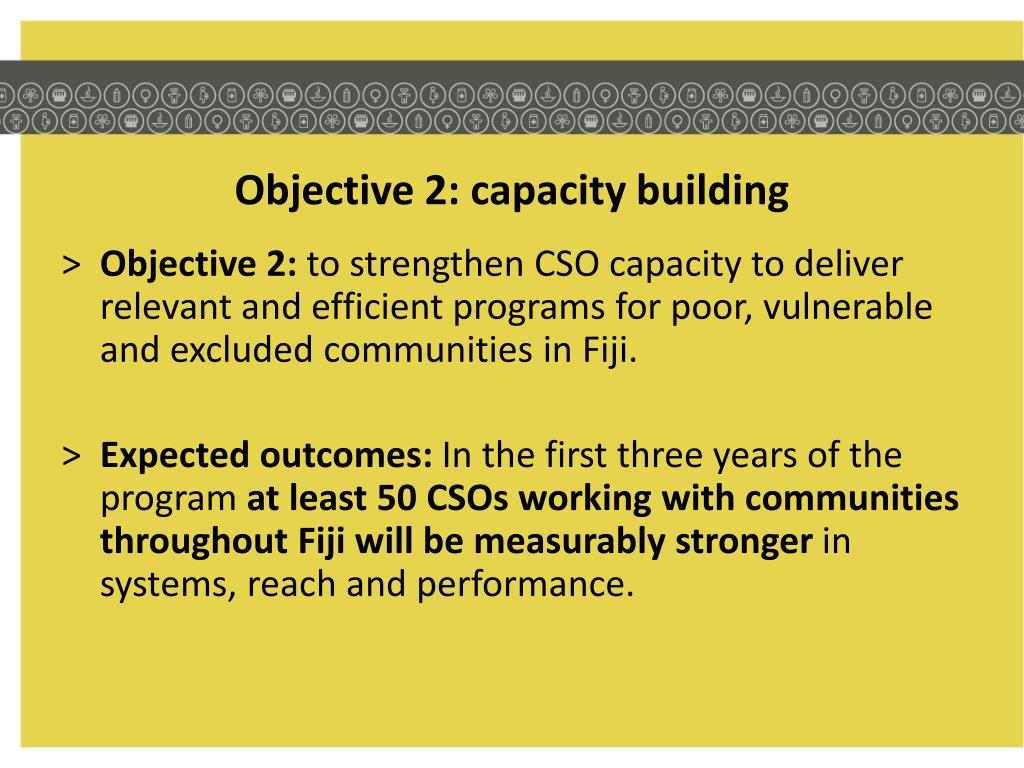 Objective 2: capacity building

> Objective 2: to strengthen CSO capacity to deliver relevant and efficient programs for poor, vulnerable and excluded communities in Fiji.

> Expected outcomes: In the first three years of the program at least 50 CSOs working with communities throughout Fiji will be measurably stronger in systems, reach and performance.